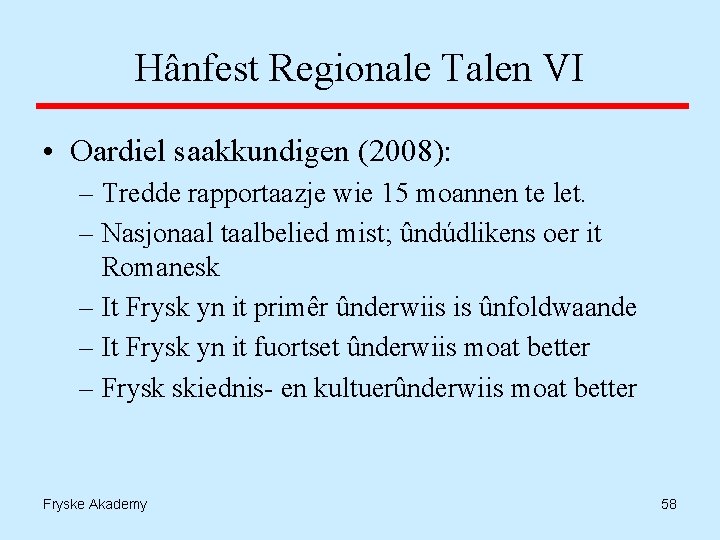 Hânfest Regionale Talen VI

• Oardiel saakkundigen (2008):
– Tredde rapportaazje wie 15 moannen te let.
– Nasjonaal taalbelied mist; ûndúdlikens oer it Romanesk
– It Frysk yn it primêr ûnderwiis is ûnfoldwaande
– It Frysk yn it fuortset ûnderwiis moat better
– Frysk skiednis- en kultuerûnderwiis moat better

Fryske Akademy

58